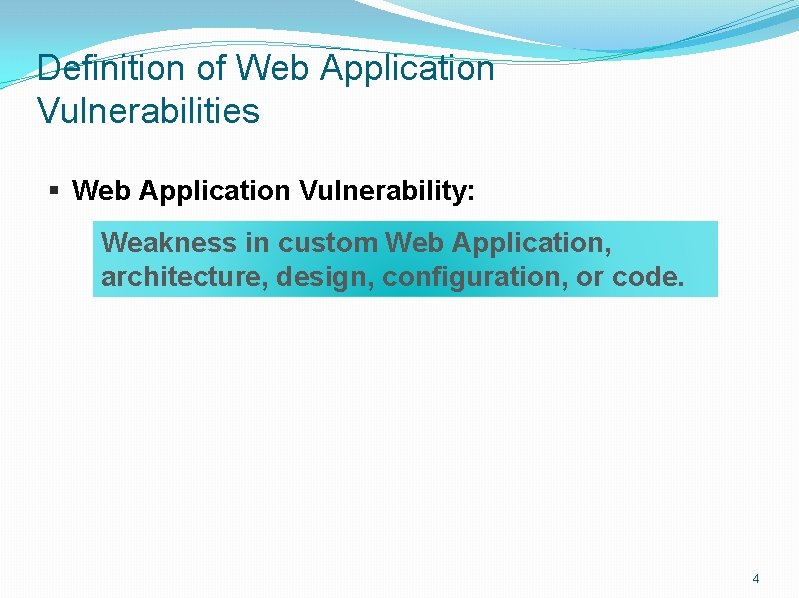 Definition of Web Application Vulnerabilities

▪ Web Application Vulnerability:

Weakness in custom Web Application, architecture, design, configuration, or code.

4